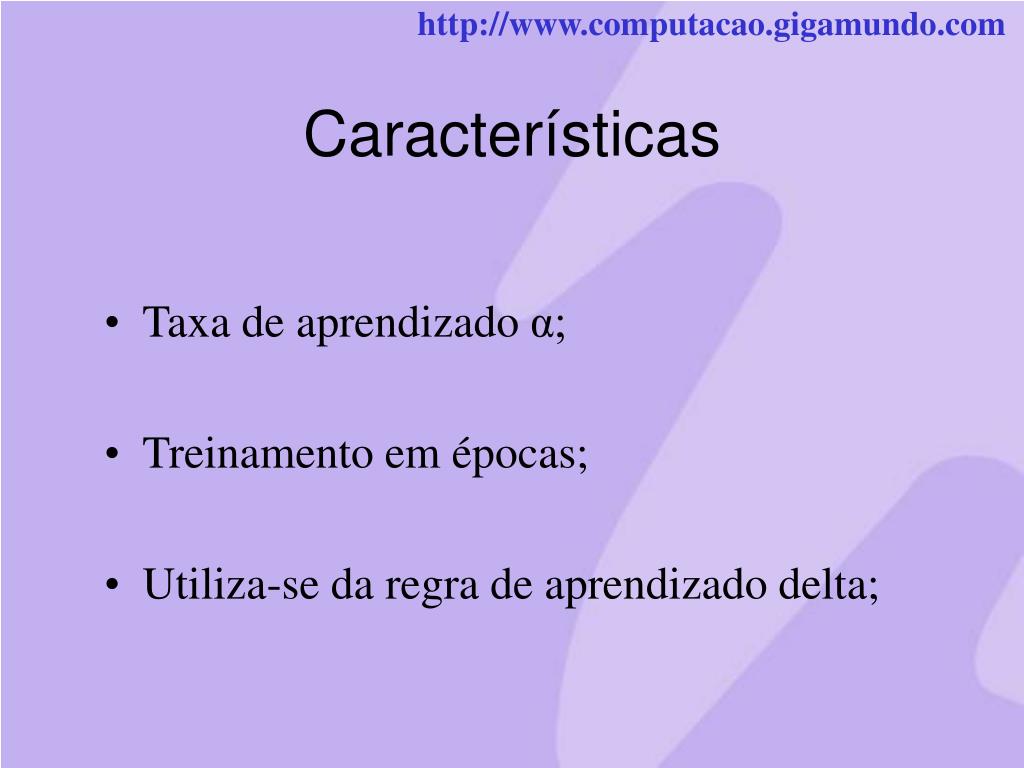 http://www.computacao.gigamundo.com

Características

• Taxa de aprendizado α;

• Treinamento em épocas;

• Utiliza-se da regra de aprendizado delta;